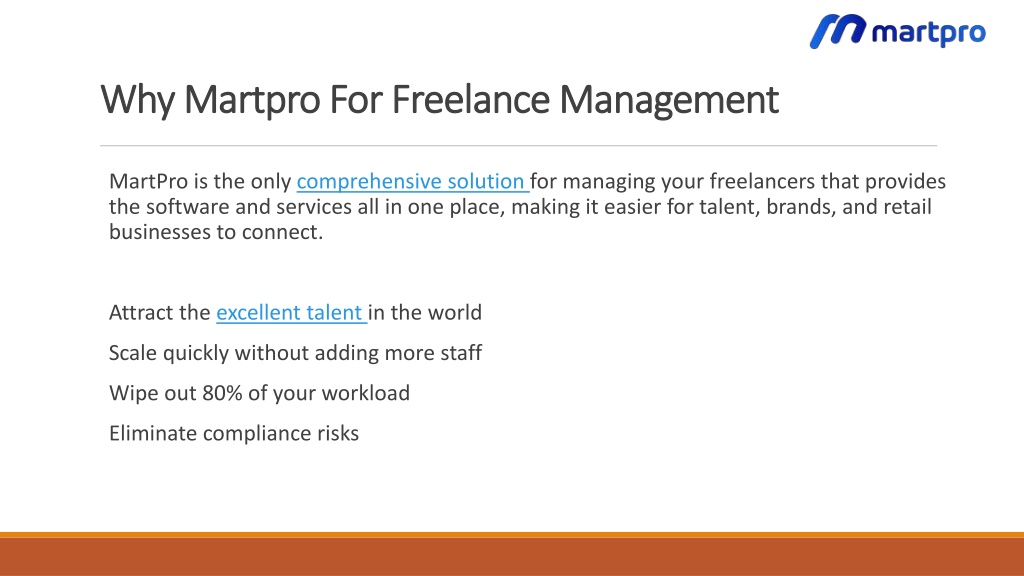 martpro

Why Martpro For Freelance Management

MartPro is the only comprehensive solution for managing your freelancers that provides the software and services all in one place, making it easier for talent, brands, and retail businesses to connect.

Attract the excellent talent in the world

Scale quickly without adding more staff

Wipe out 80% of your workload

Eliminate compliance risks